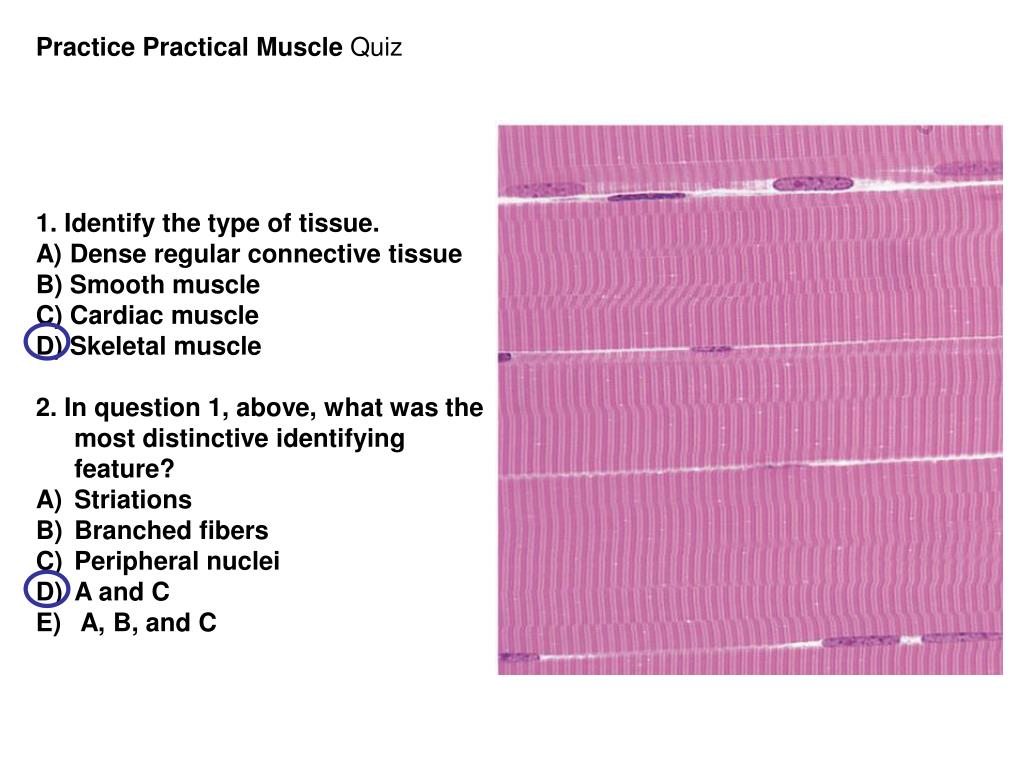 Practice Practical Muscle Quiz

1. Identify the type of tissue.
A) Dense regular connective tissue
B) Smooth muscle
C) Cardiac muscle
D) Skeletal muscle

2. In question 1, above, what was the most distinctive identifying feature?
A) Striations
B) Branched fibers
C) Peripheral nuclei
D) A and C
E) A, B, and C